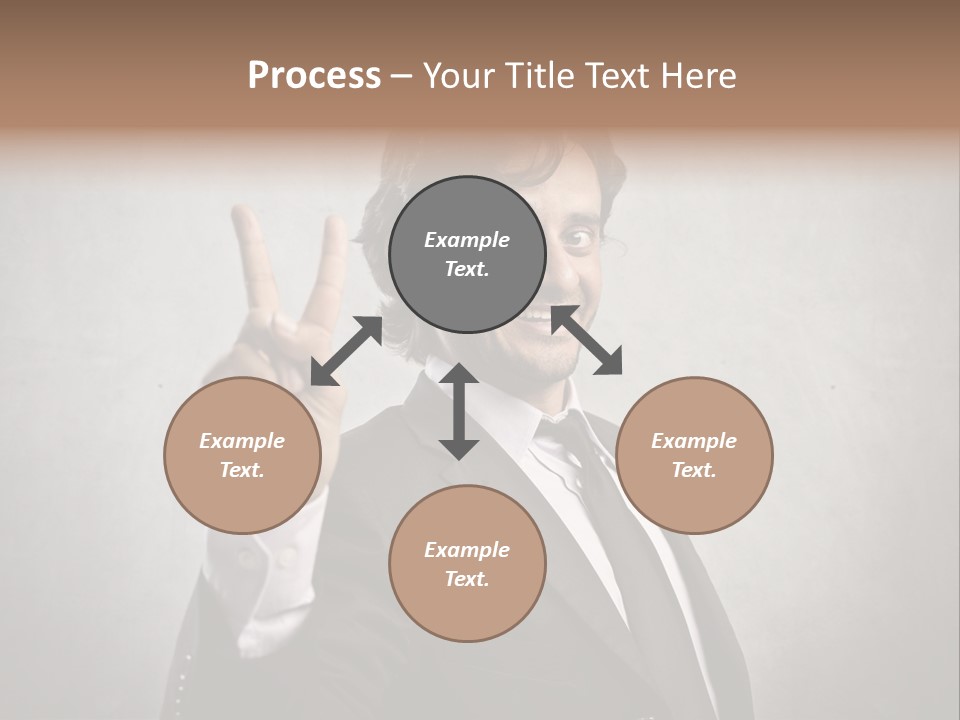 Process – Your Title Text Here

Example Text.

Example Text.

Example Text.

Example Text.